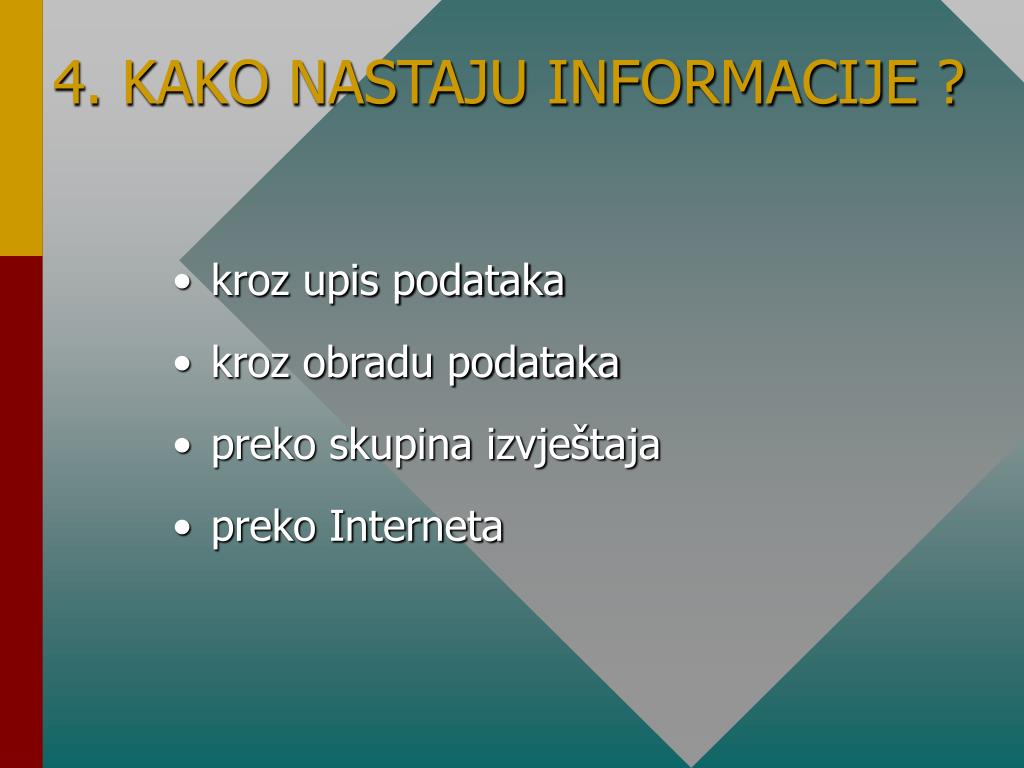 4. KAKO NASTAJU INFORMACIJE ?

• kroz upis podataka
• kroz obradu podataka
• preko skupina izvještaja
• preko Interneta